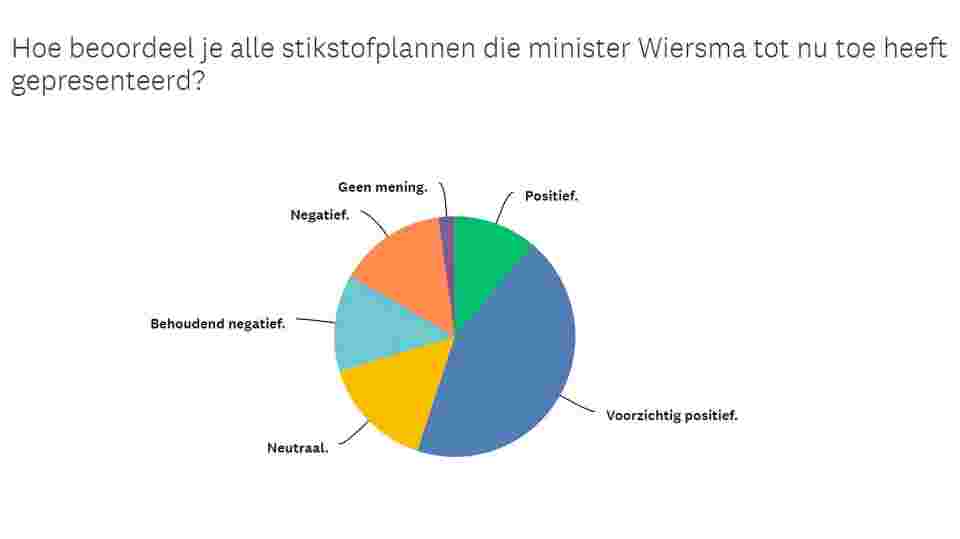 Hoe beoordeel je alle stikstofplannen die minister Wiersma tot nu toe heeft gepresenteerd?

Geen mening.

Positief.

Negatief.

Behoudend negatief.

Voorzichtig positief.

Neutraal.